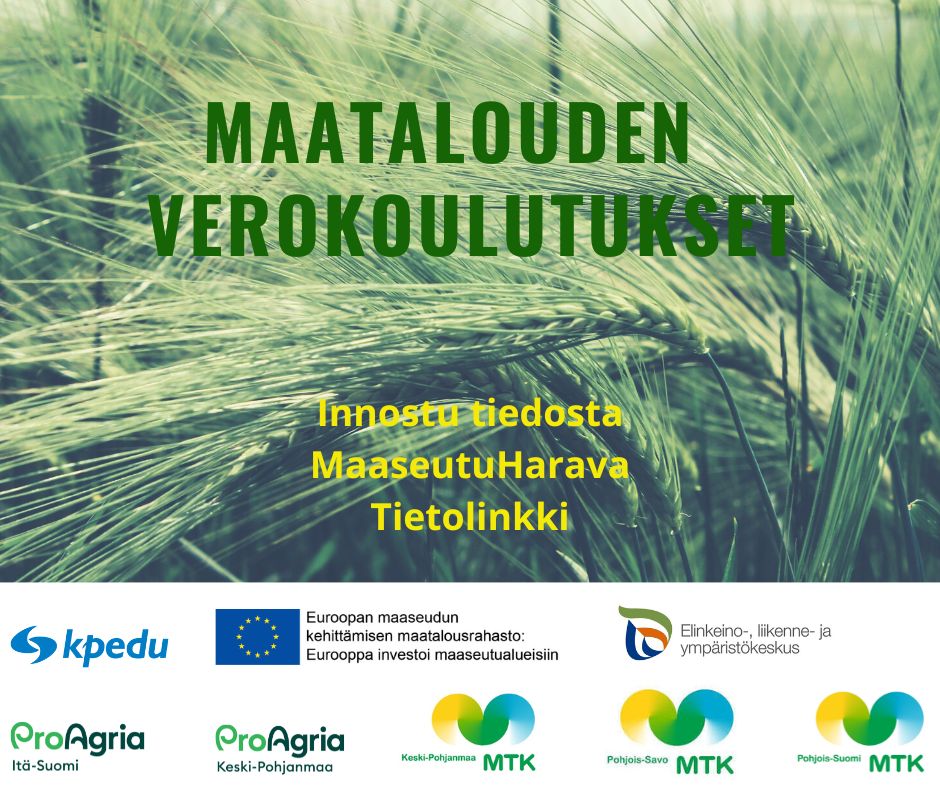 MAATALOUDEN VEROKOULUTUKSET

Innostu tiedosta
MaaseutuHarava
Tietolinkki

kpedu

Euroopan maaseudun kehittämisen maatalousrahasto: Eurooppa investoi maaseutualueisiin

Elinkeino-, liikenne- ja ympäristökeskus

ProAgria Itä-Suomi

ProAgria Keski-Pohjanmaa

Keski-Pohjanmaa MTK

Pohjois-Savo MTK

Pohjois-Suomi MTK